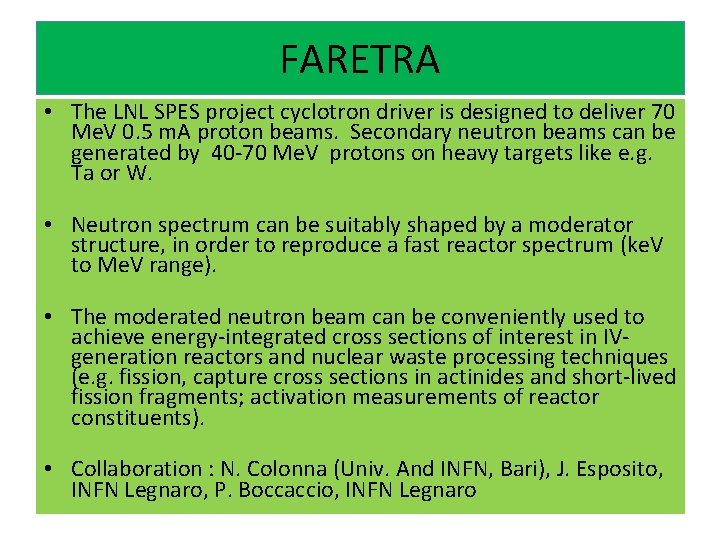 FARETRA

• The LNL SPES project cyclotron driver is designed to deliver 70 MeV 0.5 mA proton beams. Secondary neutron beams can be generated by 40-70 MeV protons on heavy targets like e.g. Ta or W.

• Neutron spectrum can be suitably shaped by a moderator structure, in order to reproduce a fast reactor spectrum (keV to MeV range).

• The moderated neutron beam can be conveniently used to achieve energy-integrated cross sections of interest in IV-generation reactors and nuclear waste processing techniques (e.g. fission, capture cross sections in actinides and short-lived fission fragments; activation measurements of reactor constituents).

• Collaboration : N. Colonna (Univ. And INFN, Bari), J. Esposito, INFN Legnaro, P. Boccaccio, INFN Legnaro